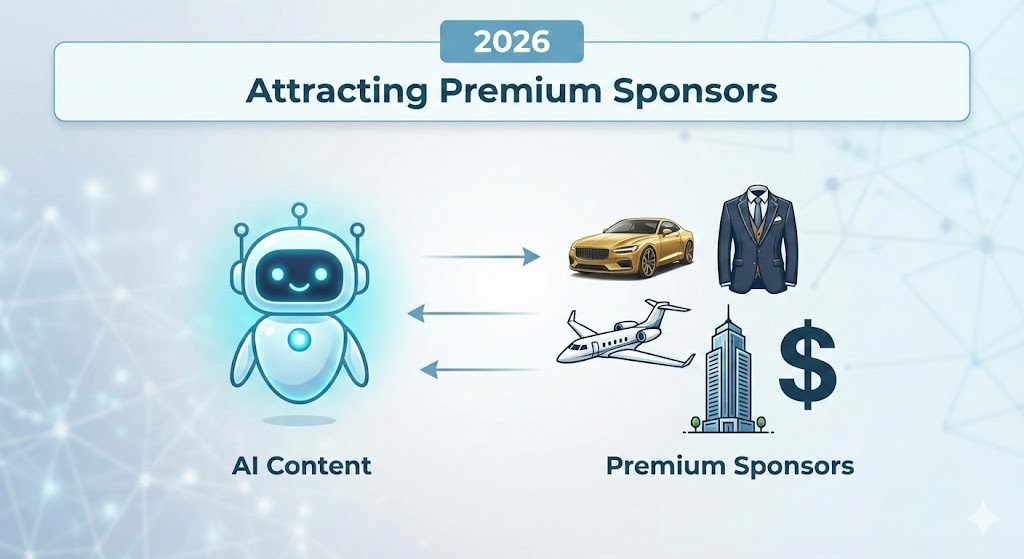 2026

Attracting Premium Sponsors

$

AI Content

Premium Sponsors